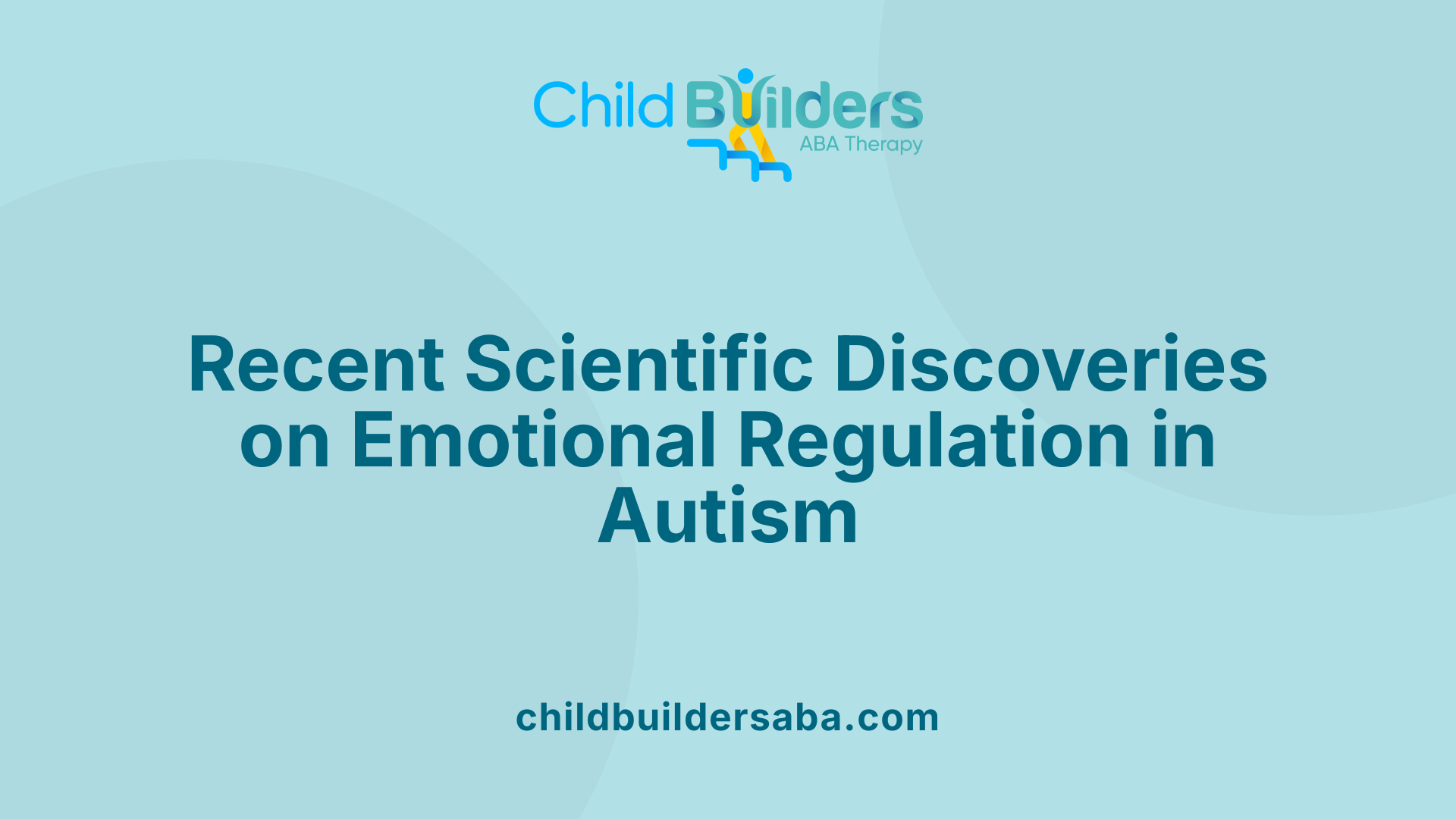 Child Builders
ABA Therapy

Recent Scientific Discoveries on Emotional Regulation in Autism

childbuildersaba.com